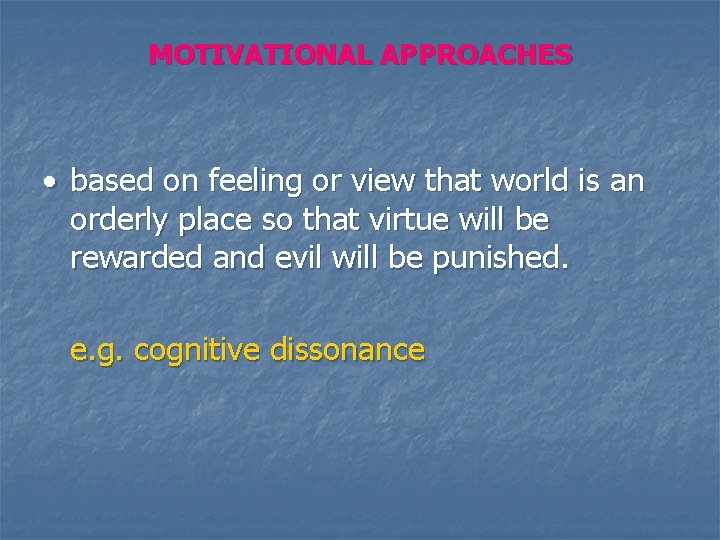 MOTIVATIONAL APPROACHES

• based on feeling or view that world is an orderly place so that virtue will be rewarded and evil will be punished.

e.g. cognitive dissonance